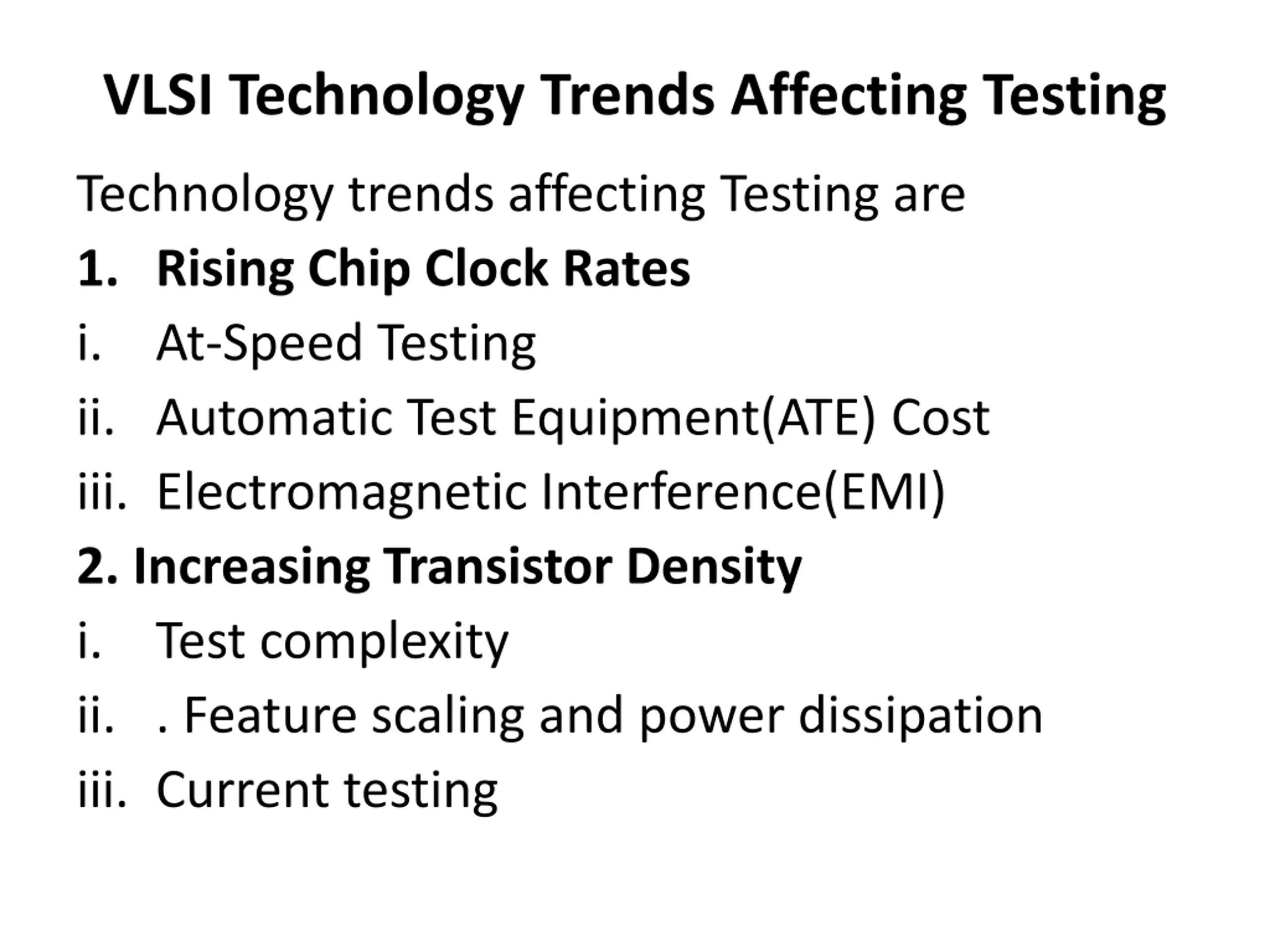 VLSI Technology Trends Affecting Testing

Technology trends affecting Testing are

1. Rising Chip Clock Rates

i. At-Speed Testing

ii. Automatic Test Equipment(ATE) Cost

iii. Electromagnetic Interference(EMI)

2. Increasing Transistor Density

i. Test complexity

ii. . Feature scaling and power dissipation

iii. Current testing